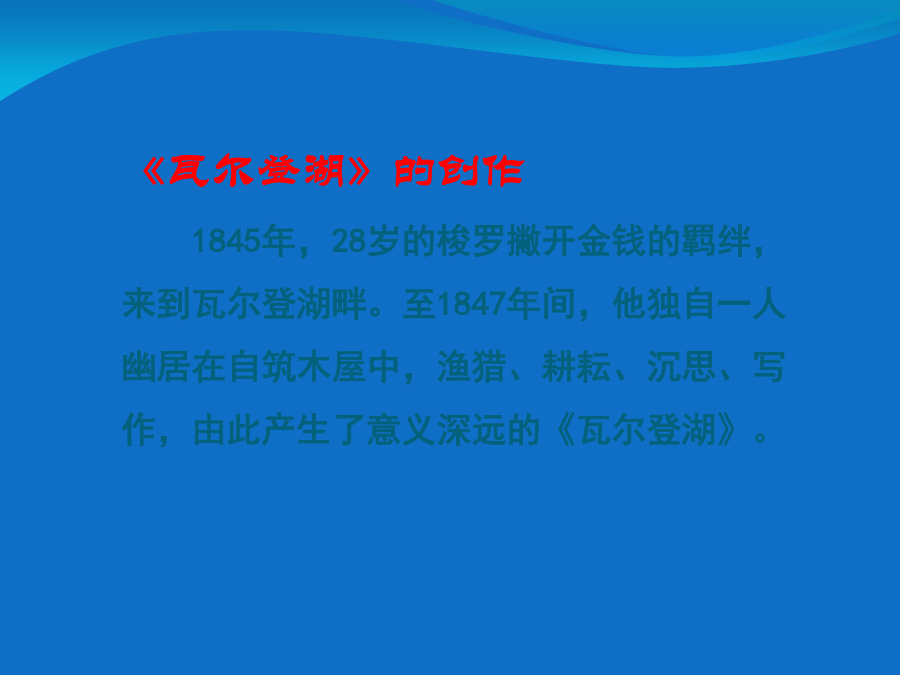 《瓦尔登湖》的创作

1845年，28岁的梭罗撇开金钱的羁绊，来到瓦尔登湖畔。至1847年间，他独自一人幽居在自筑木屋中，渔猎、耕耘、沉思、写作，由此产生了意义深远的《瓦尔登湖》。